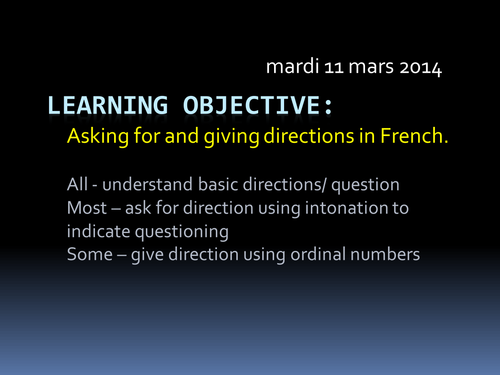 mardi 11 mars 2014

LEARNING OBJECTIVE:

Asking for and giving directions in French.

All - understand basic directions/ question
Most – ask for direction using intonation to indicate questioning
Some – give direction using ordinal numbers